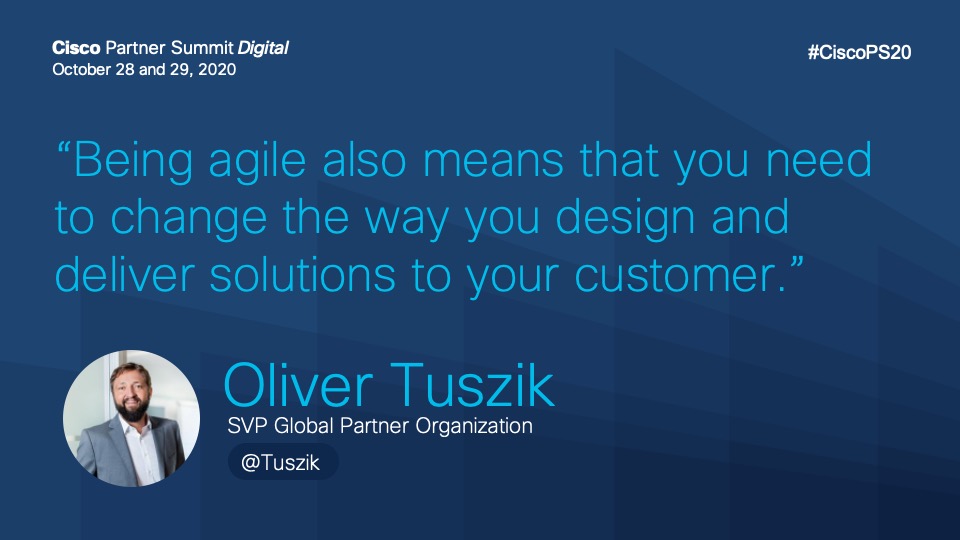 Cisco Partner Summit Digital
October 28 and 29, 2020

#CiscoPS20

“Being agile also means that you need to change the way you design and deliver solutions to your customer.”

Oliver Tuszik
SVP Global Partner Organization
@Tuszik